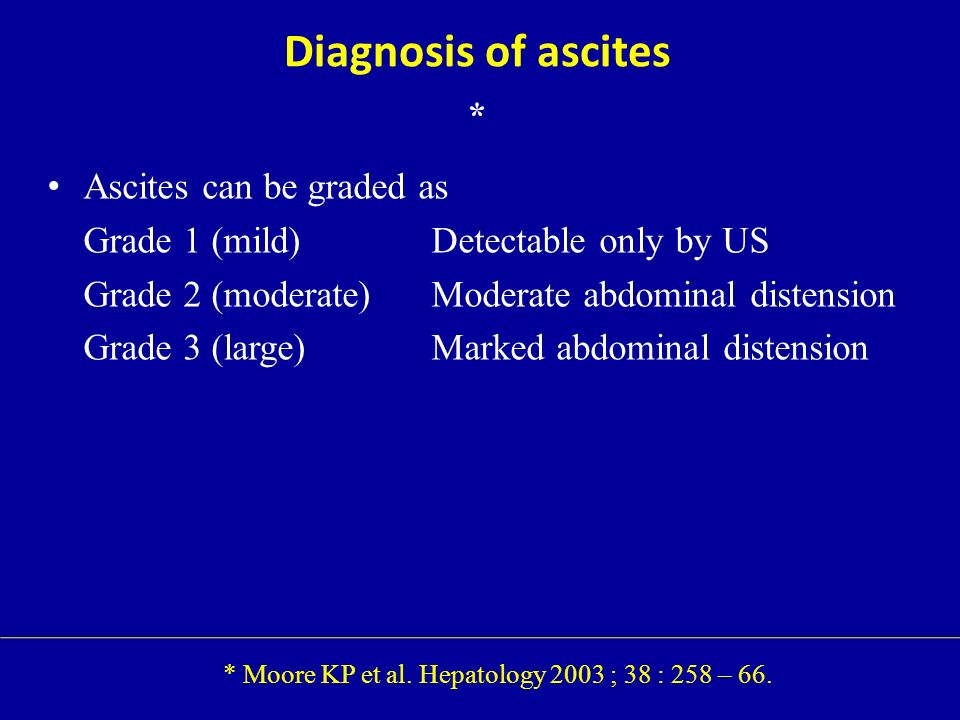 Diagnosis of ascites

*

• Ascites can be graded as
Grade 1 (mild) Detectable only by US
Grade 2 (moderate) Moderate abdominal distension
Grade 3 (large) Marked abdominal distension

* Moore KP et al. Hepatology 2003 ; 38 : 258 – 66.